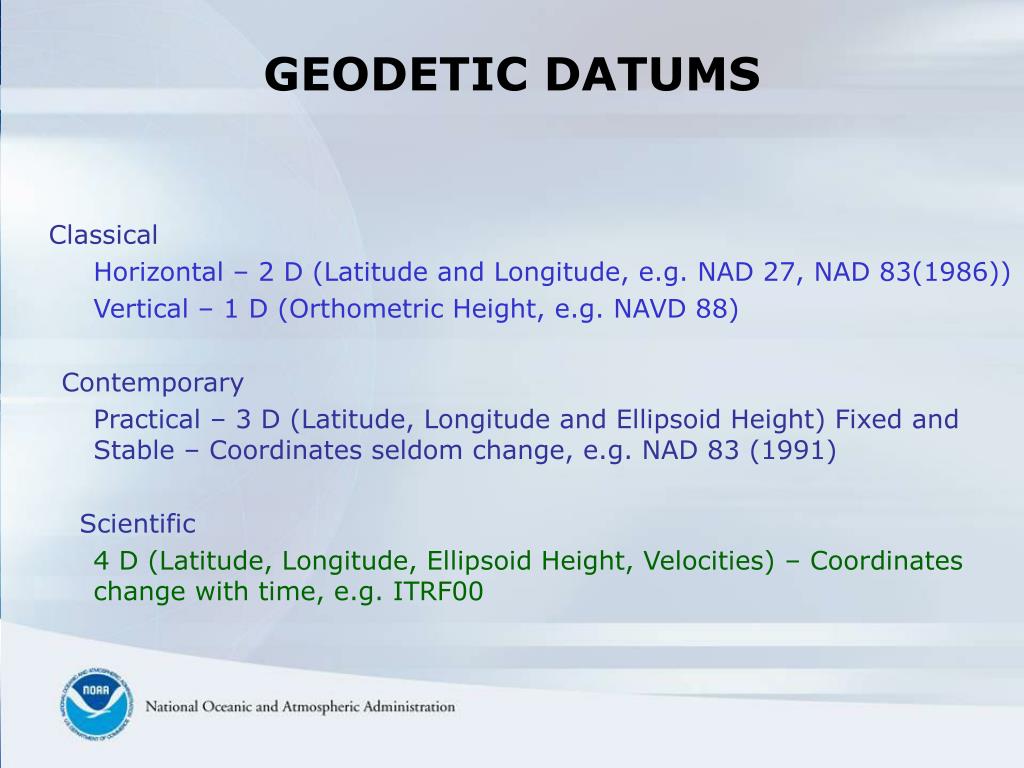 GEODETIC DATUMS

Classical

Horizontal – 2 D (Latitude and Longitude, e.g. NAD 27, NAD 83(1986))

Vertical – 1 D (Orthometric Height, e.g. NAVD 88)

Contemporary

Practical – 3 D (Latitude, Longitude and Ellipsoid Height) Fixed and Stable – Coordinates seldom change, e.g. NAD 83 (1991)

Scientific

4 D (Latitude, Longitude, Ellipsoid Height, Velocities) – Coordinates change with time, e.g. ITRF00

NOAA

National Oceanic and Atmospheric Administration